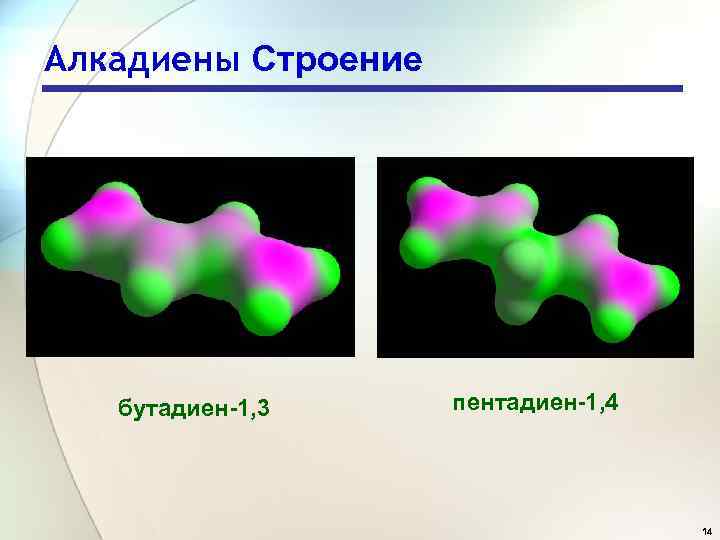 Алкадиены Строение

бутадиен-1,3

пентадиен-1,4

14